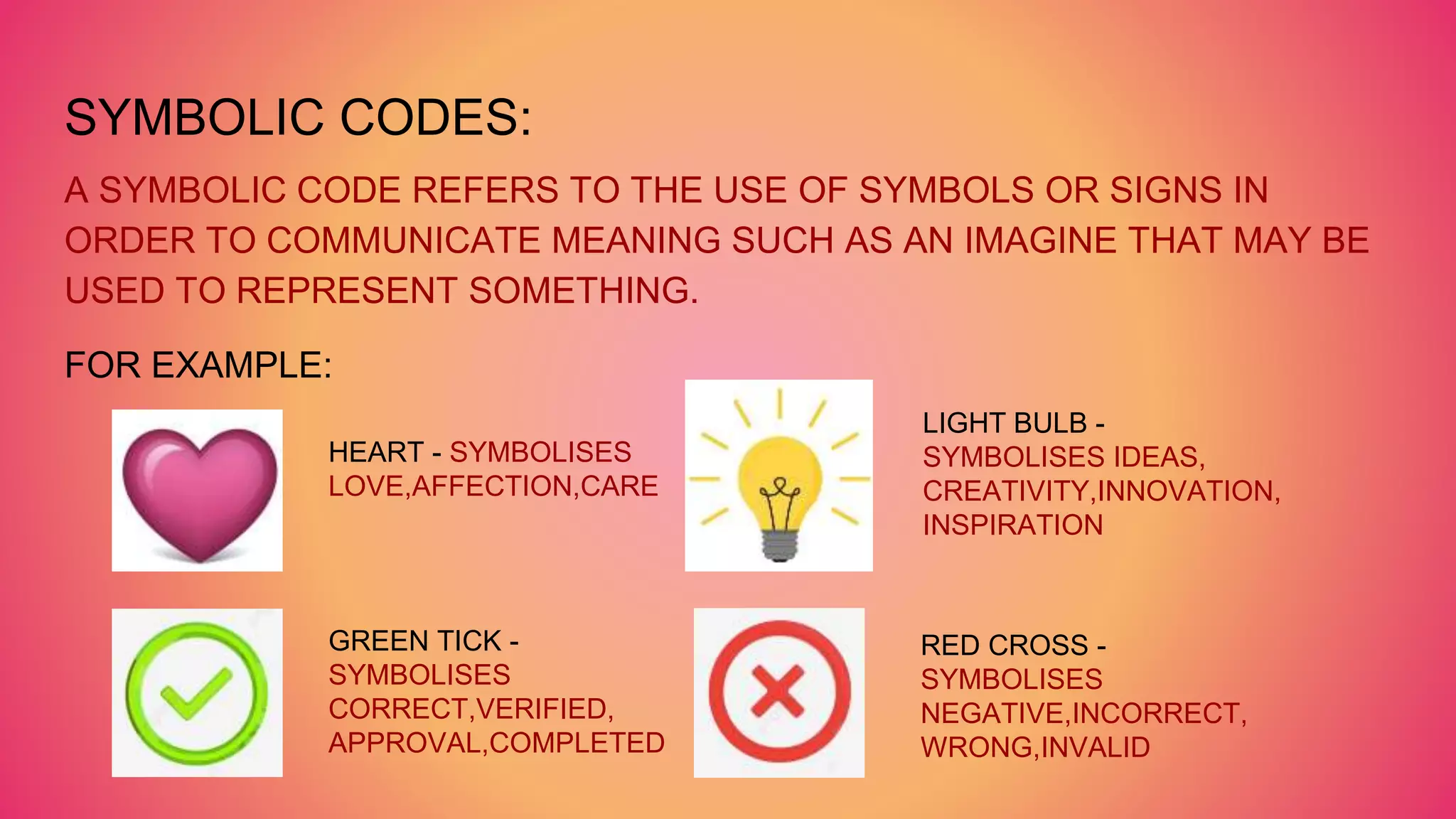 SYMBOLIC CODES:

A SYMBOLIC CODE REFERS TO THE USE OF SYMBOLS OR SIGNS IN ORDER TO COMMUNICATE MEANING SUCH AS AN IMAGINE THAT MAY BE USED TO REPRESENT SOMETHING.

FOR EXAMPLE:

HEART - SYMBOLISES LOVE,AFFECTION,CARE

LIGHT BULB - SYMBOLISES IDEAS, CREATIVITY,INNOVATION, INSPIRATION

GREEN TICK - SYMBOLISES CORRECT,VERIFIED, APPROVAL,COMPLETED

RED CROSS - SYMBOLISES NEGATIVE,INCORRECT, WRONG,INVALID